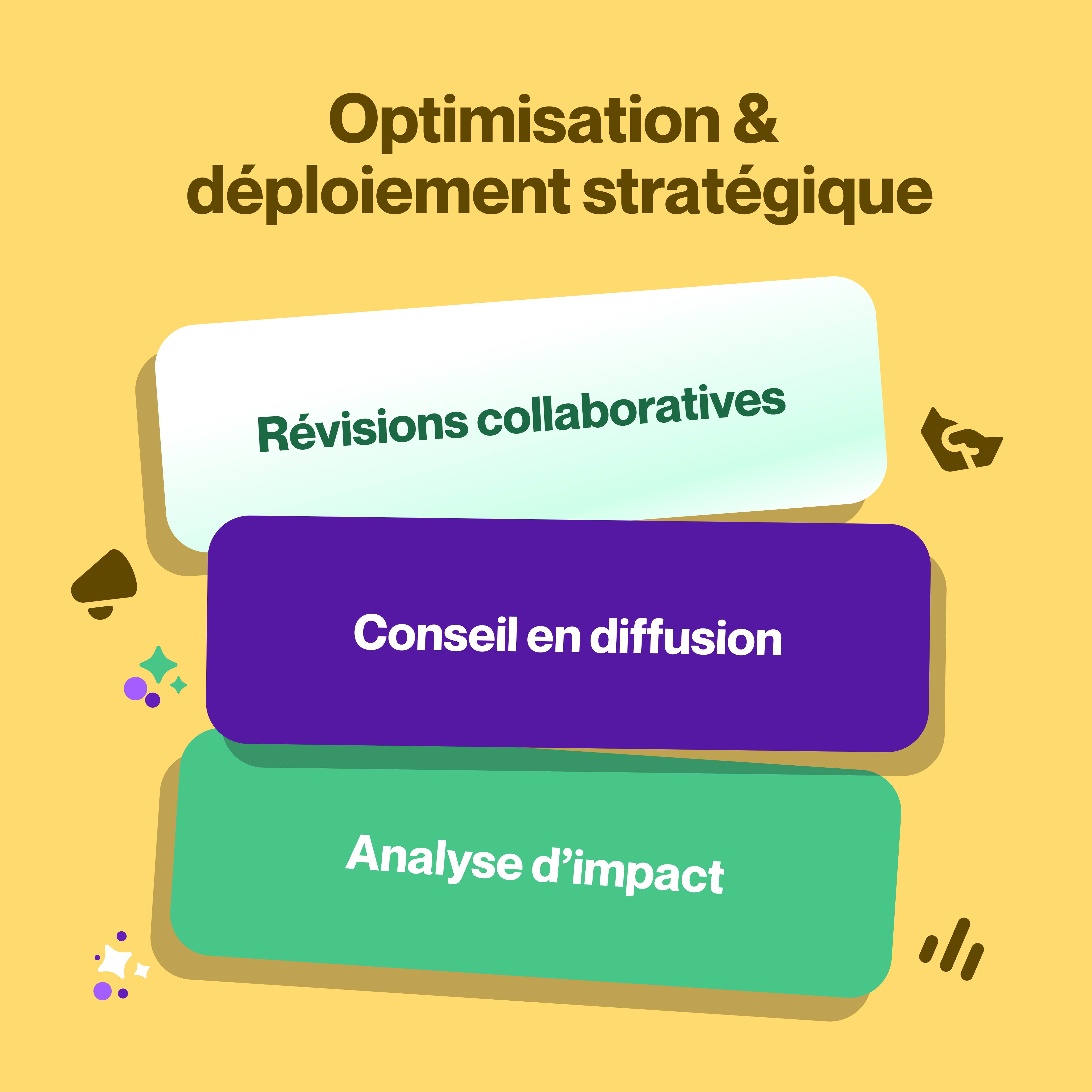 Optimisation & déploiement stratégique

Révisions collaboratives

Conseil en diffusion

Analyse d’impact